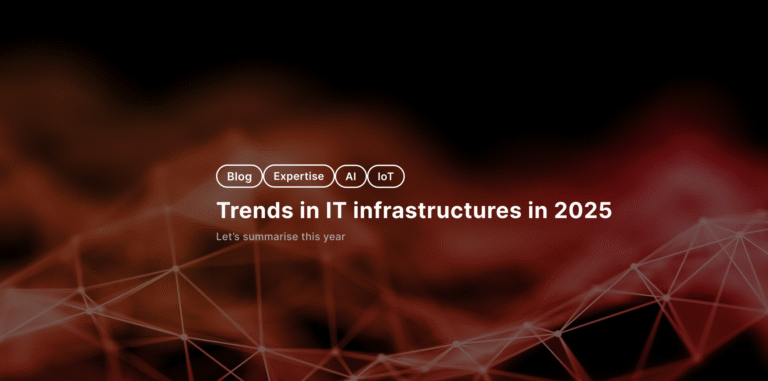 Blog Expertise AI IoT

Trends in IT infrastructures in 2025

Let's summarise this year